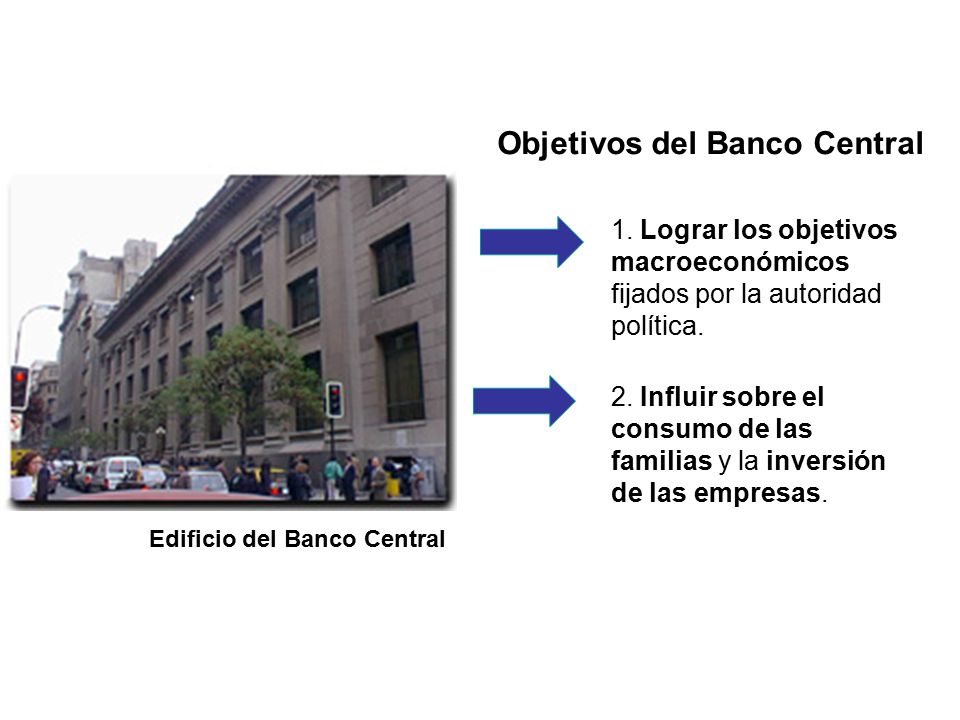 Objetivos del Banco Central

1. Lograr los objetivos macroeconómicos fijados por la autoridad política.

2. Influir sobre el consumo de las familias y la inversión de las empresas.

Edificio del Banco Central